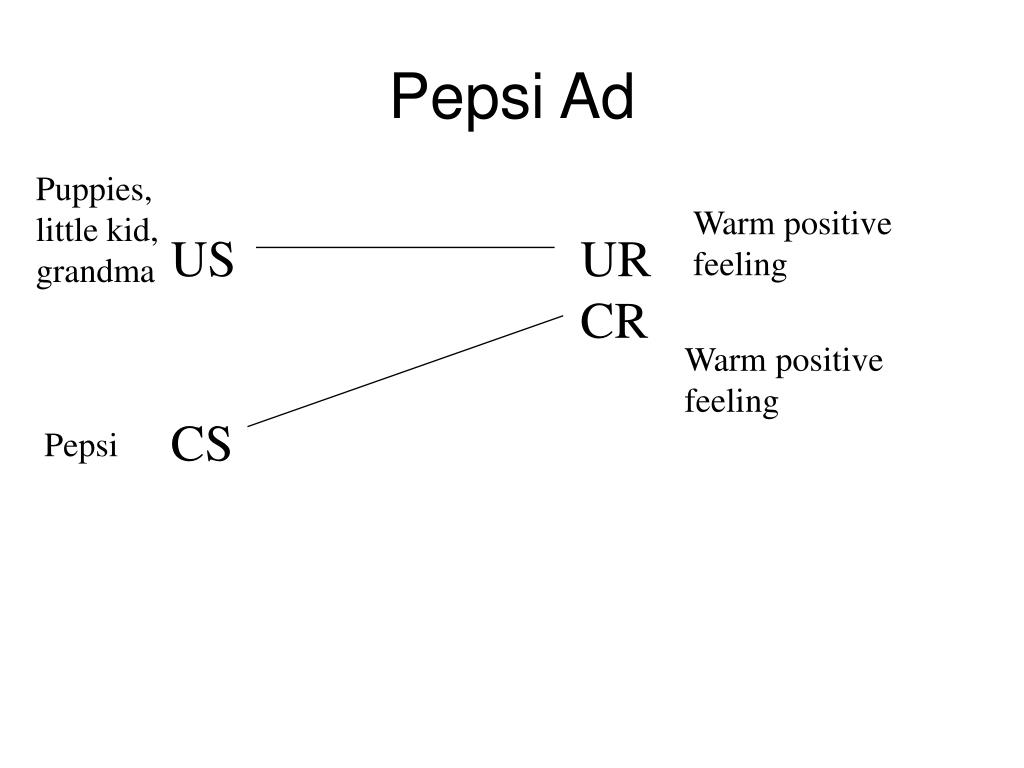 Pepsi Ad

Puppies, little kid, grandma

US

UR

Warm positive feeling

CR

Warm positive feeling

Pepsi

CS